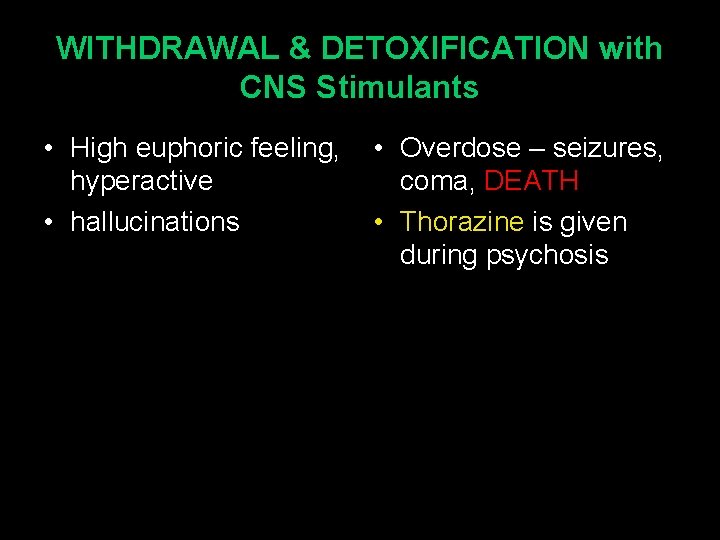 WITHDRAWAL & DETOXIFICATION with CNS Stimulants

• High euphoric feeling, hyperactive
• hallucinations

• Overdose – seizures, coma, DEATH
• Thorazine is given during psychosis